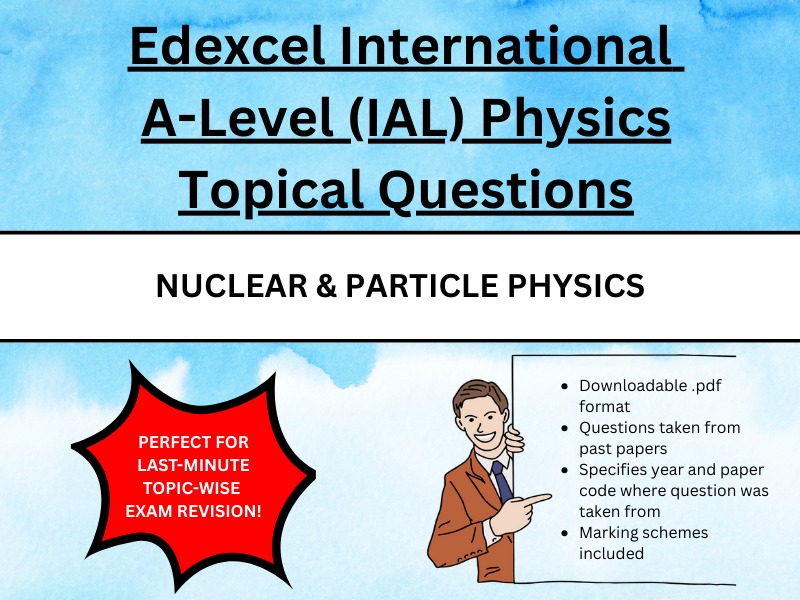 Edexcel International A-Level (IAL) Physics Topical Questions

NUCLEAR & PARTICLE PHYSICS

PERFECT FOR LAST-MINUTE TOPIC-WISE EXAM REVISION!

- Downloadable .pdf format
- Questions taken from past papers
- Specifies year and paper code where question was taken from
- Marking schemes included